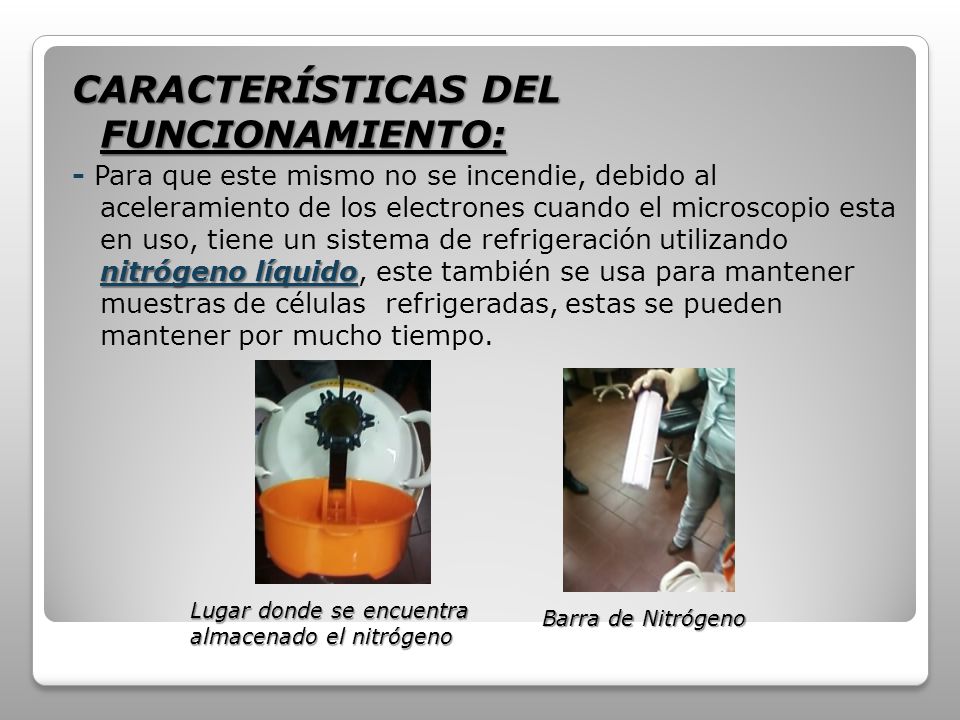 CARACTERÍSTICAS DEL FUNCIONAMIENTO:

- Para que este mismo no se incendie, debido al aceleramiento de los electrones cuando el microscopio esta en uso, tiene un sistema de refrigeración utilizando nitrógeno líquido, este también se usa para mantener muestras de células refrigeradas, estas se pueden mantener por mucho tiempo.

Lugar donde se encuentra almacenado el nitrógeno

Barra de Nitrógeno